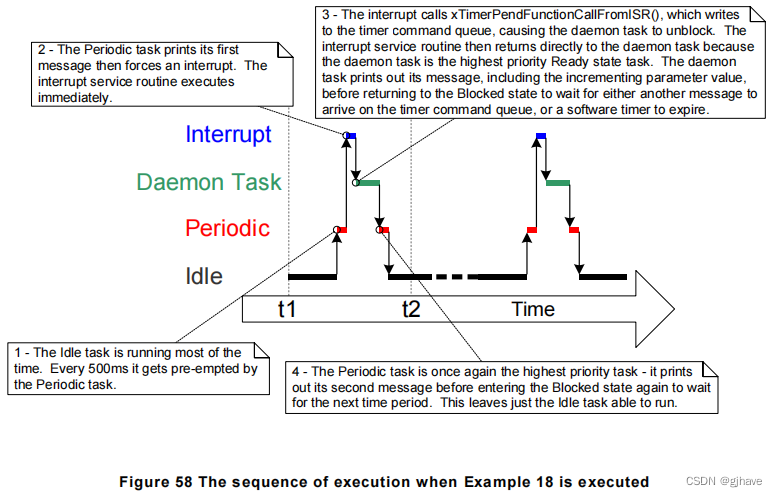 2 - The Periodic task prints its first message then forces an interrupt. The interrupt service routine executes immediately.

3 - The interrupt calls xTimerPendFunctionCallFromISR(), which writes to the timer command queue, causing the daemon task to unblock. The interrupt service routine then returns directly to the daemon task because the daemon task is the highest priority Ready state task. The daemon task prints out its message, including the incrementing parameter value, before returning to the Blocked state to wait for either another message to arrive on the timer command queue, or a software timer to expire.

Interrupt

Daemon Task

Periodic

Idle

t1

t2

Time

1 - The Idle task is running most of the time. Every 500ms it gets pre-empted by the Periodic task.

4 - The Periodic task is once again the highest priority task - it prints out its second message before entering the Blocked state again to wait for the next time period. This leaves just the Idle task able to run.

Figure 58 The sequence of execution when Example 18 is executed

CSDN @gjhave